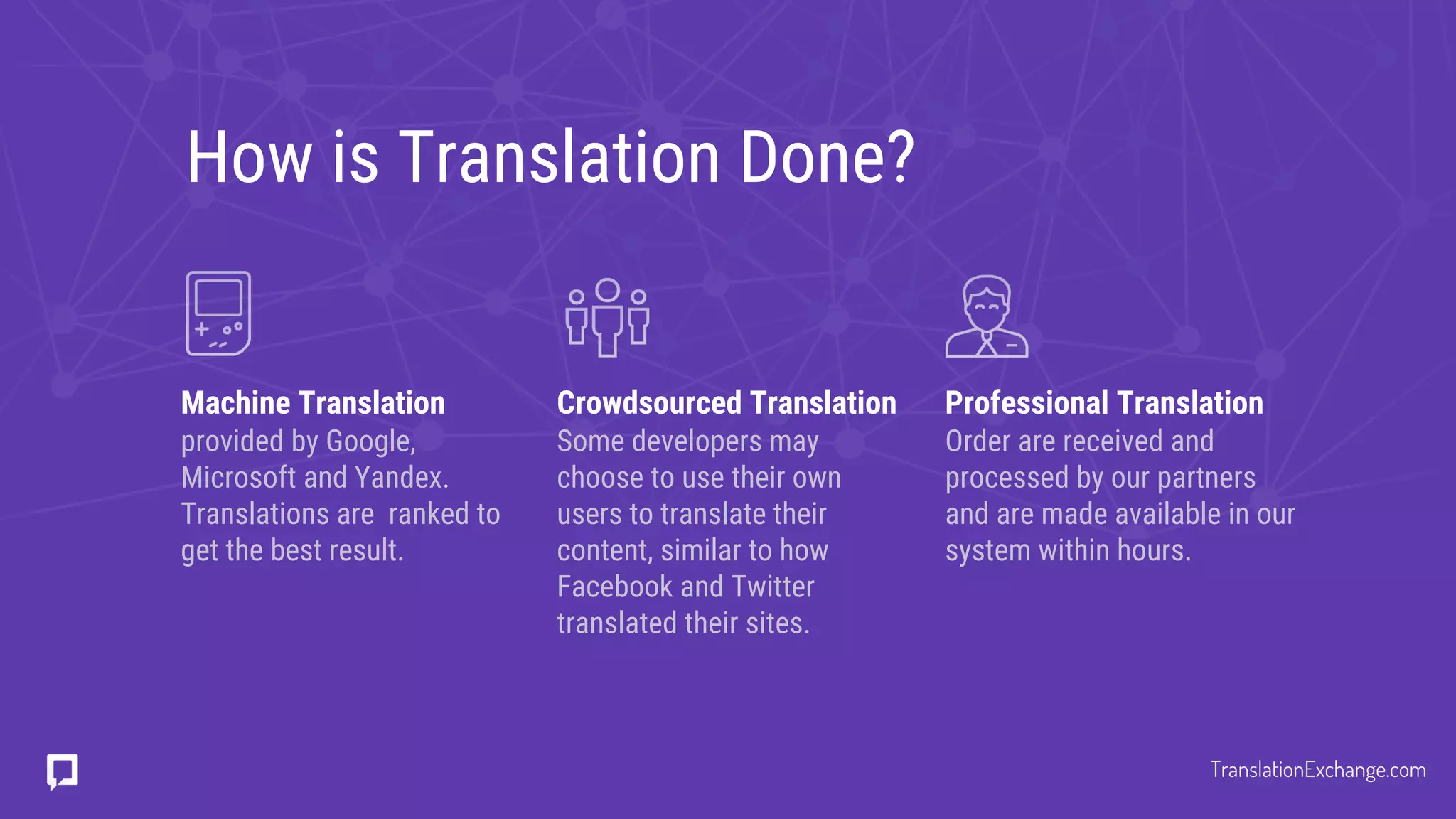 How is Translation Done?

Machine Translation
provided by Google, Microsoft and Yandex. Translations are ranked to get the best result.

Crowdsourced Translation
Some developers may choose to use their own users to translate their content, similar to how Facebook and Twitter translated their sites.

Professional Translation
Order are received and processed by our partners and are made available in our system within hours.

TranslationExchange.com